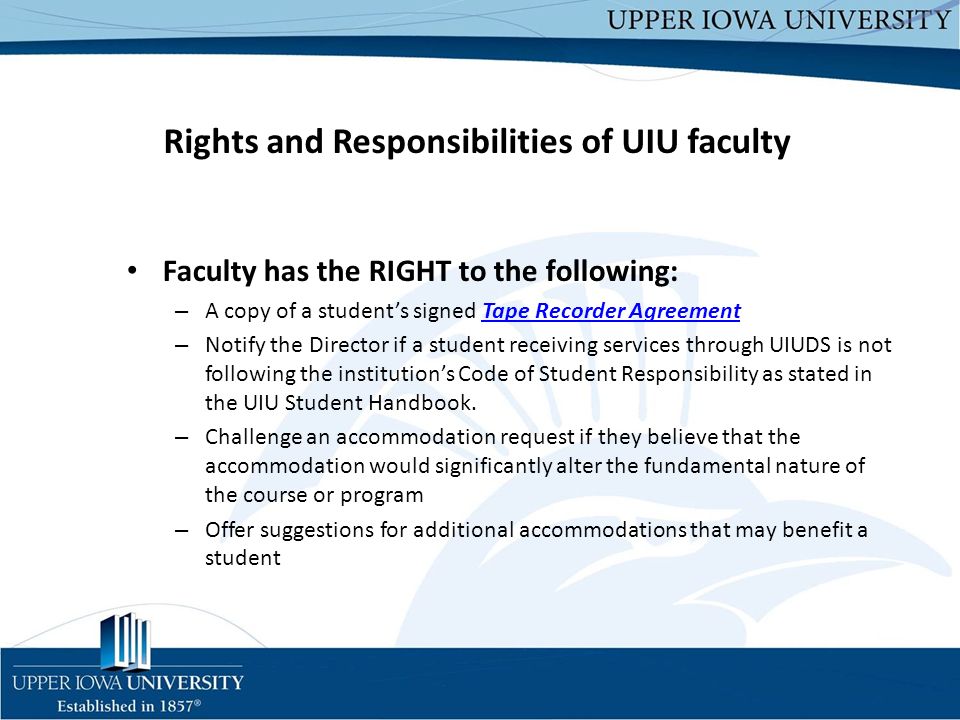 UPPER IOWA UNIVERSITY

Rights and Responsibilities of UIU faculty

• Faculty has the RIGHT to the following:
– A copy of a student's signed Tape Recorder Agreement
– Notify the Director if a student receiving services through UIUDS is not following the institution's Code of Student Responsibility as stated in the UIU Student Handbook.
– Challenge an accommodation request if they believe that the accommodation would significantly alter the fundamental nature of the course or program
– Offer suggestions for additional accommodations that may benefit a student

UPPER IOWA UNIVERSITY
Established in 1857®